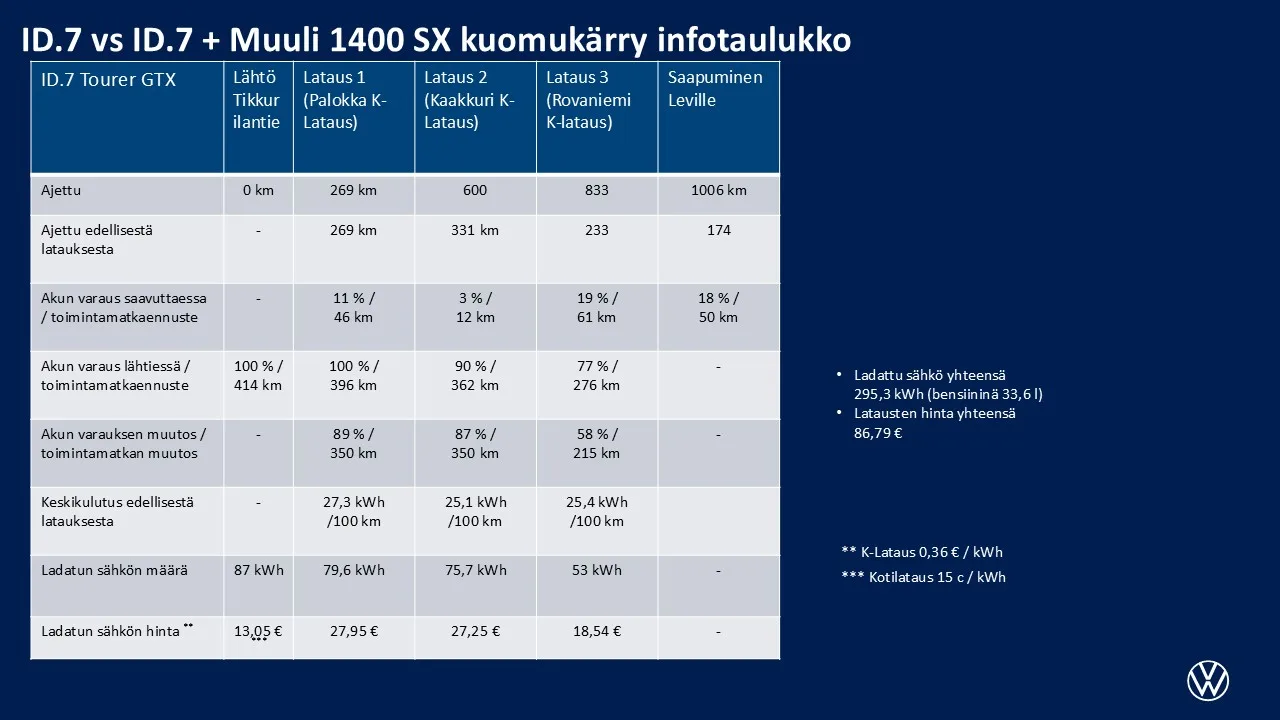 ID.7 vs ID.7 + Muuli 1400 SX kuomukärry infotaulukko

| ID.7 Tourer GTX | Lähtö Tikkurilantie | Lataus 1 (Palokka K-Lataus) | Lataus 2 (Kaakkuri K-Lataus) | Lataus 3 (Rovaniemi K-lataus) | Saapuminen Leville |
|---|---|---|---|---|---|
| Ajettu | 0 km | 269 km | 600 | 833 | 1006 km |
| Ajettu edellisestä latauksesta | - | 269 km | 331 km | 233 | 174 |
| Akun varaus saavuttaessa / toimintamatkaennuste | - | 11 % / 46 km | 3 % / 12 km | 19 % / 61 km | 18 % / 50 km |
| Akun varaus lähtiessä / toimintamatkaennuste | 100 % / 414 km | 100 % / 396 km | 90 % / 362 km | 77 % / 276 km | - |
| Akun varauksen muutos / toimintamatkan muutos | - | 89 % / 350 km | 87 % / 350 km | 58 % / 215 km | - |
| Keskikulutus edellisestä latauksesta | - | 27,3 kWh /100 km | 25,1 kWh /100 km | 25,4 kWh /100 km | |
| Ladatun sähkön määrä | 87 kWh | 79,6 kWh | 75,7 kWh | 53 kWh | - |
| Ladatun sähkön hinta ** | 13,05 € *** | 27,95 € | 27,25 € | 18,54 € | - |

• Ladattu sähkö yhteensä 295,3 kWh (bensiininä 33,6 l)
• Latausten hinta yhteensä 86,79 €

** K-Lataus 0,36 € / kWh
*** Kotilataus 15 c / kWh